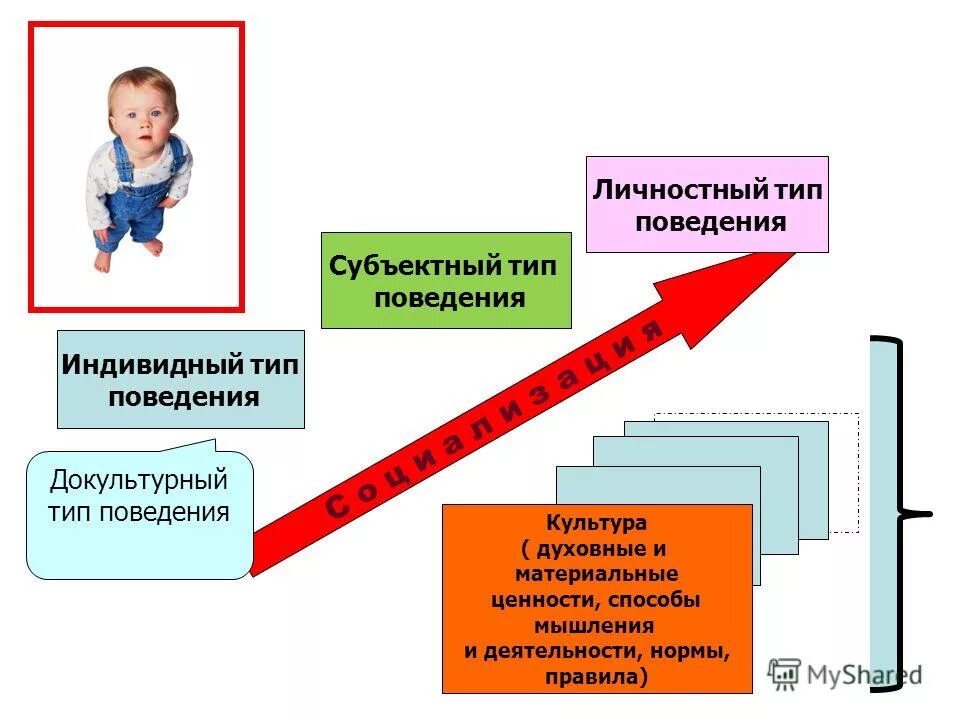 Личностный тип поведения

Субъектный тип поведения

Индивидный тип поведения

Докультурный тип поведения

С о ц и а л и з а ц и я

Культура ( духовные и материальные ценности, способы мышления и деятельности, нормы, правила)

MyShared